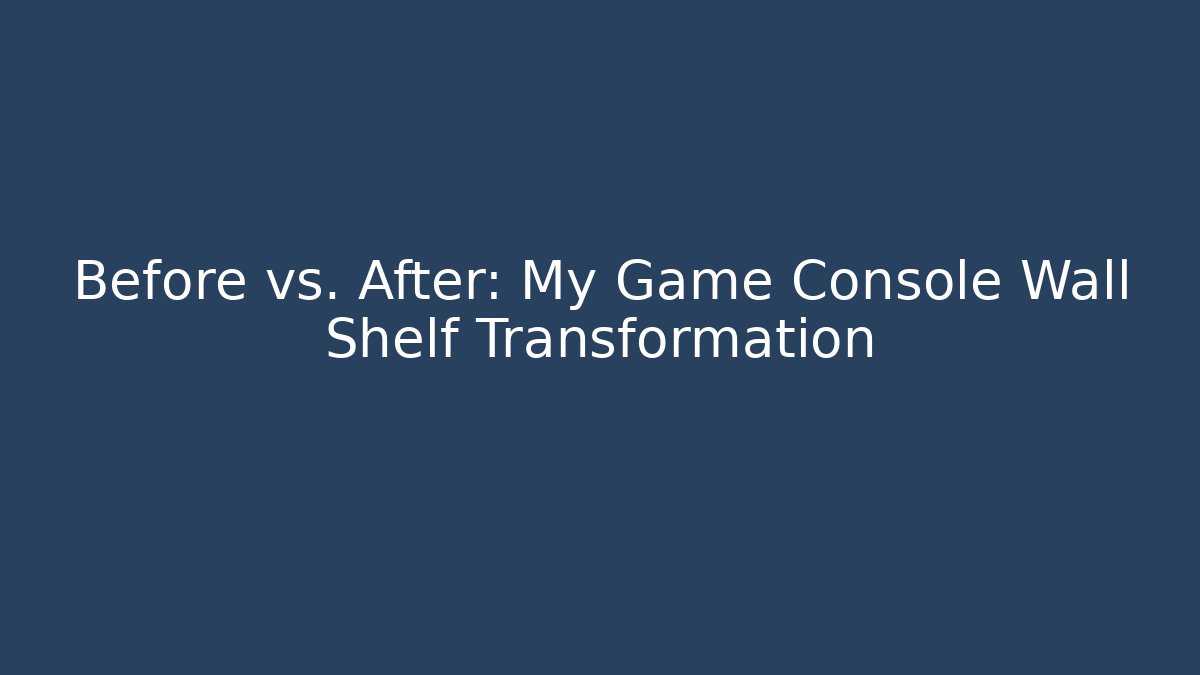 Before vs. After: My Game Console Wall Shelf Transformation